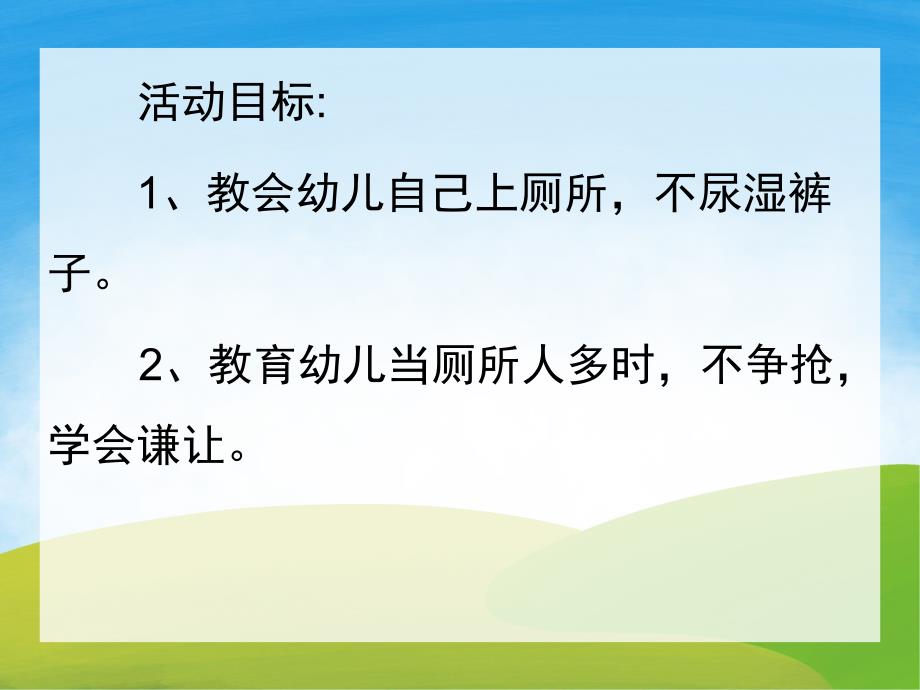 活动目标:

1、教会幼儿自己上厕所，不尿湿裤子。

2、教育幼儿当厕所人多时，不争抢，学会谦让。